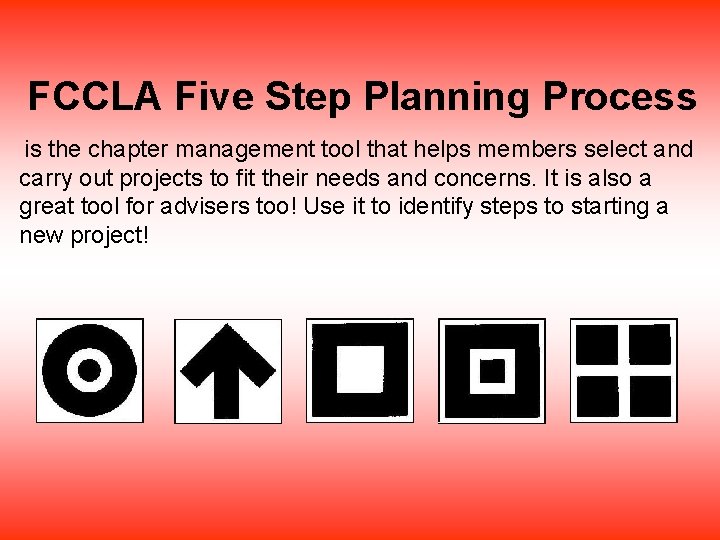 FCCLA Five Step Planning Process

is the chapter management tool that helps members select and carry out projects to fit their needs and concerns. It is also a great tool for advisers too! Use it to identify steps to starting a new project!